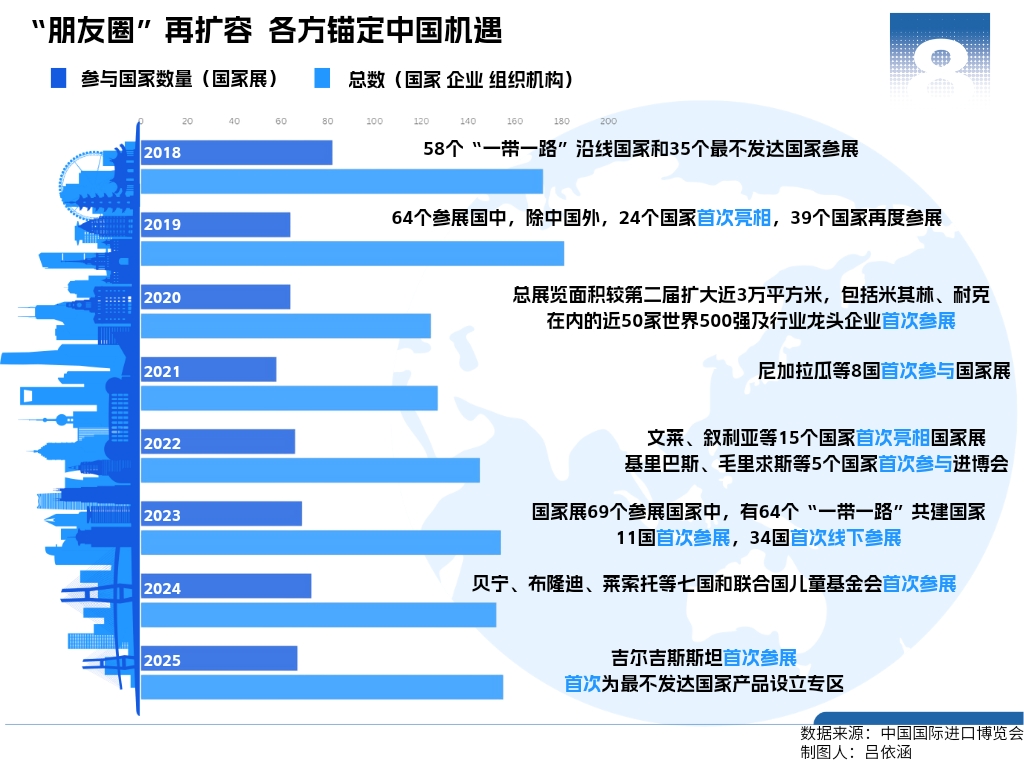 “朋友圈”再扩容 各方锚定中国机遇

参与国家数量（国家展） 总数（国家 企业 组织机构）

0 20 40 60 80 100 120 140 160 180 200

2018
58个“一带一路”沿线国家和35个最不发达国家参展

2019
64个参展国中，除中国外，24个国家首次亮相，39个国家再度参展

2020
总展览面积较第二届扩大近3万平方米，包括米其林、耐克在内的近50家世界500强及行业龙头企业首次参展

2021
尼加拉瓜等8国首次参与国家展

2022
文莱、叙利亚等15个国家首次亮相国家展
基里巴斯、毛里求斯等5个国家首次参与进博会

2023
国家展69个参展国家中，有64个“一带一路”共建国家
11国首次参展，34国首次线下参展

2024
贝宁、布隆迪、莱索托等七国和联合国儿童基金会首次参展

2025
吉尔吉斯斯坦首次参展
首次为最不发达国家产品设立专区

数据来源：中国国际进口博览会
制图人：吕依涵